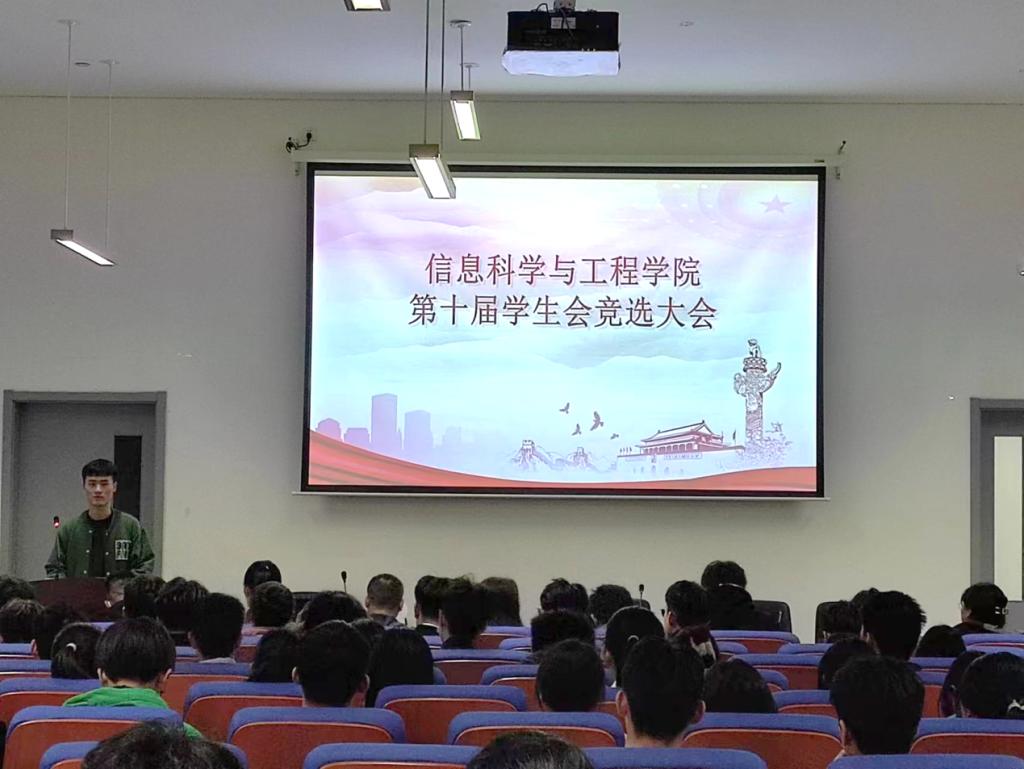 信息科学与工程学院
第十届学生会竞选大会